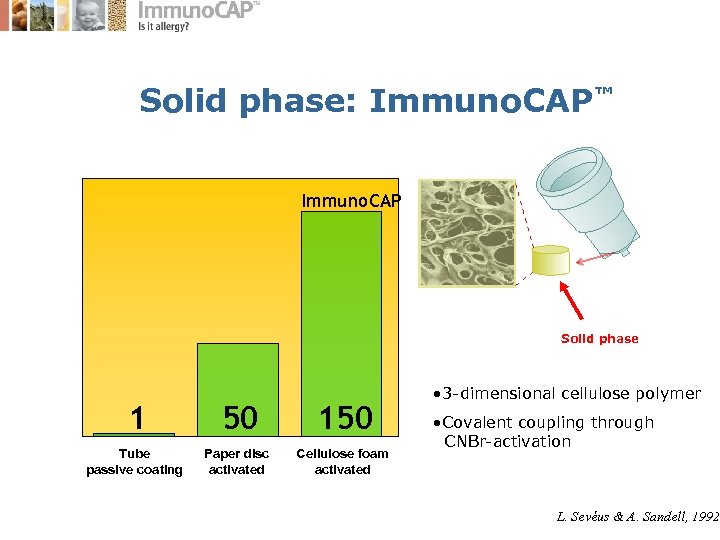 ImmunoCAP™
Is it allergy?

Solid phase: ImmunoCAP™

ImmunoCAP

1

50

150

Tube passive coating

Paper disc activated

Cellulose foam activated

Solid phase

•3-dimensional cellulose polymer

•Covalent coupling through CNBr-activation

L. Sevéus & A. Sandell, 1992